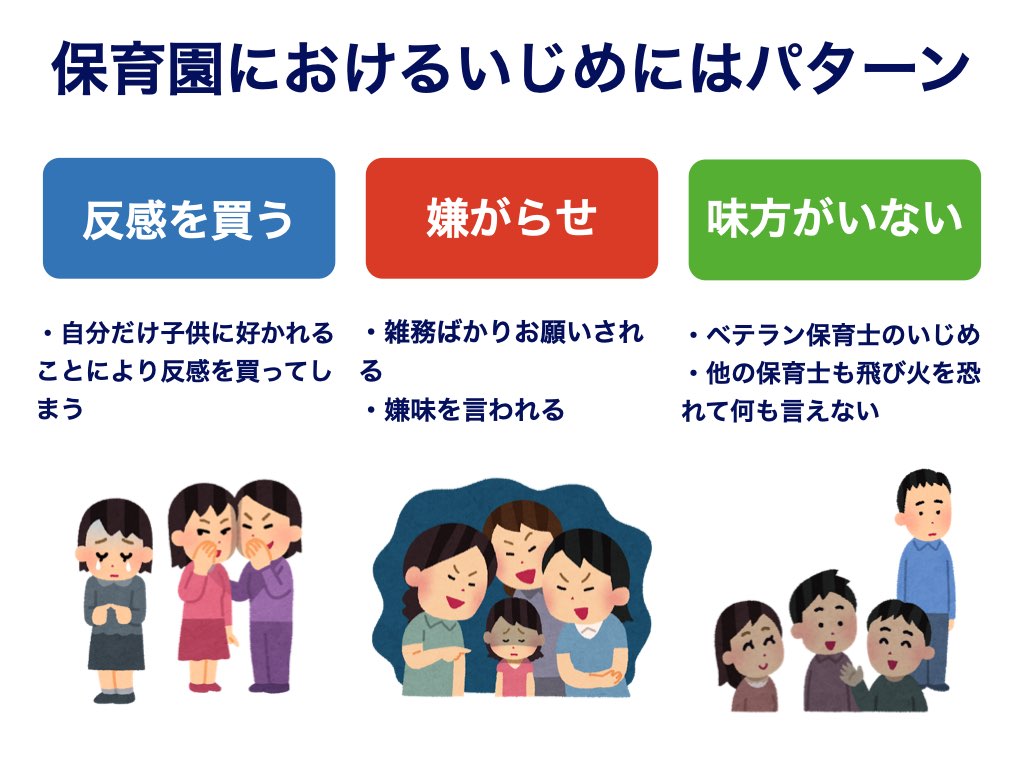 保育園におけるいじめにはパターン

反感を買う

・自分だけ子供に好かれることにより反感を買ってしまう

嫌がらせ

・雑務ばかりお願いされる
・嫌味を言われる

味方がいない

・ベテラン保育士のいじめ
・他の保育士も飛び火を恐れて何も言えない